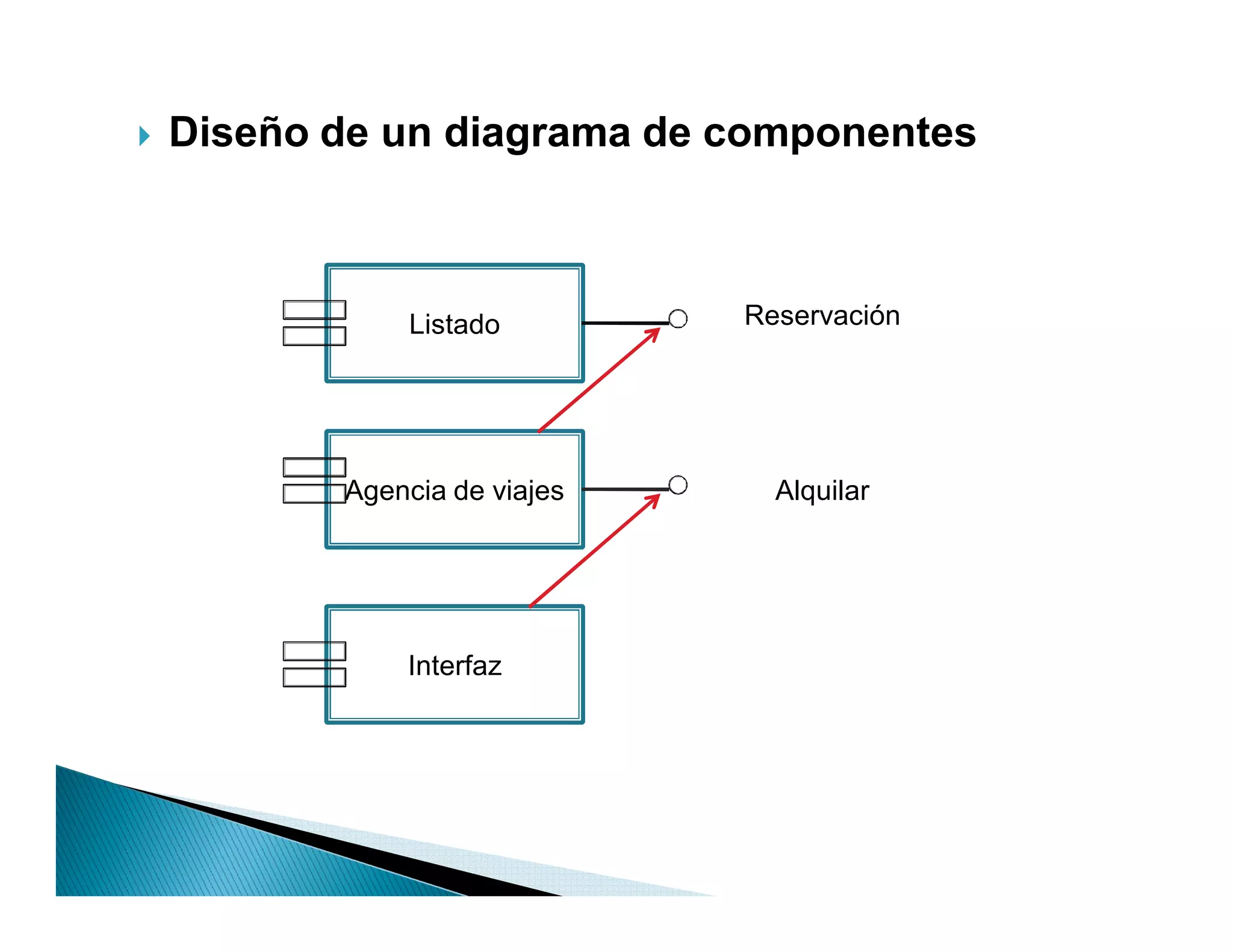 Diseño de un diagrama de componentes

Listado

Reservación

Agencia de viajes

Alquilar

Interfaz